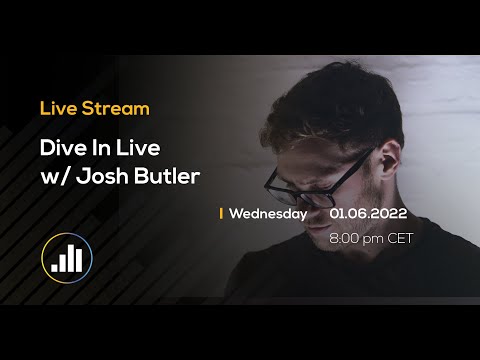 Live Stream

Dive In Live
w/ Josh Butler

Wednesday 01.06.2022
8:00 pm CET